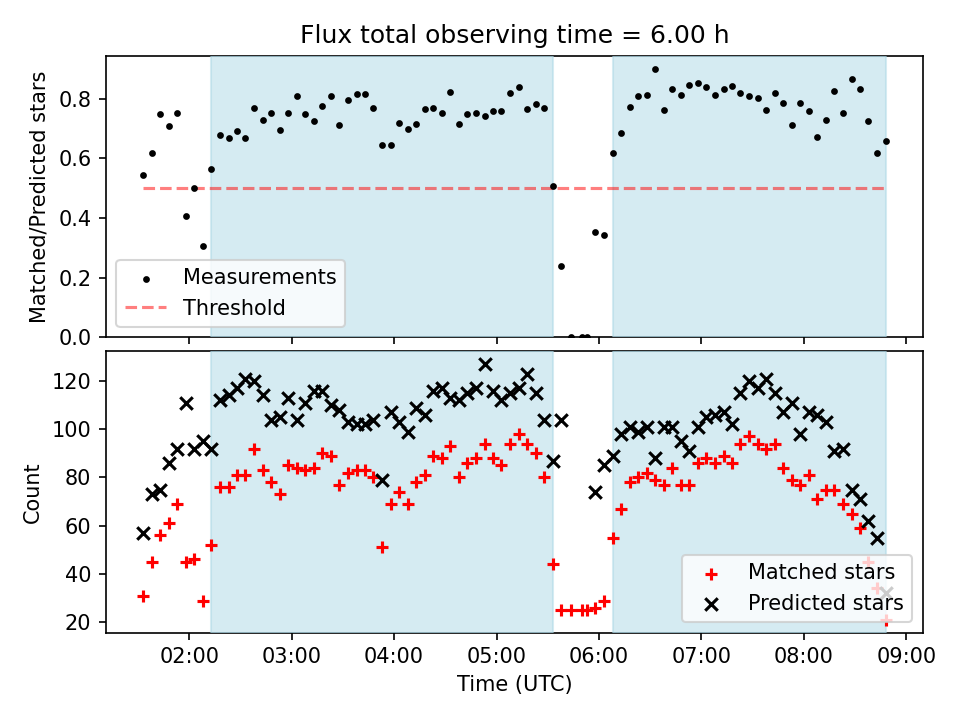 Flux total observing time = 6.00 h

Matched/Predicted stars

0.8
0.6
0.4
0.2
0.0

Measurements
Threshold

Count

120
100
80
60
40
20

Matched stars
Predicted stars

02:00 03:00 04:00 05:00 06:00 07:00 08:00 09:00

Time (UTC)